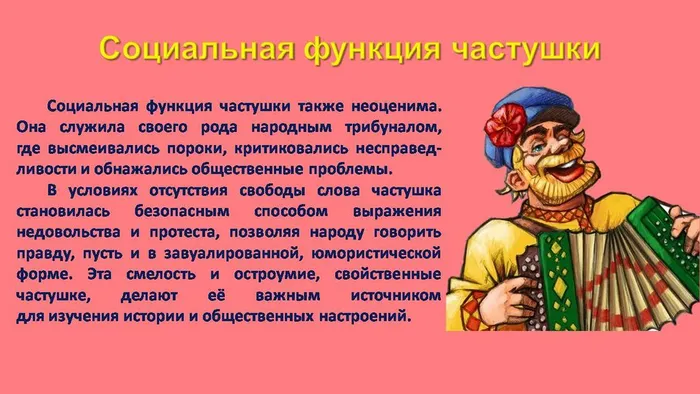 Социальная функция частушки

Социальная функция частушки также неоценима. Она служила своего рода народным трибуналом, где высмеивались пороки, критиковались несправедливости и обнажались общественные проблемы.

В условиях отсутствия свободы слова частушка становилась безопасным способом выражения недовольства и протеста, позволяя народу говорить правду, пусть и в завуалированной, юмористической форме. Эта смелость и остроумие, свойственные частушке, делают её важным источником для изучения истории и общественных настроений.